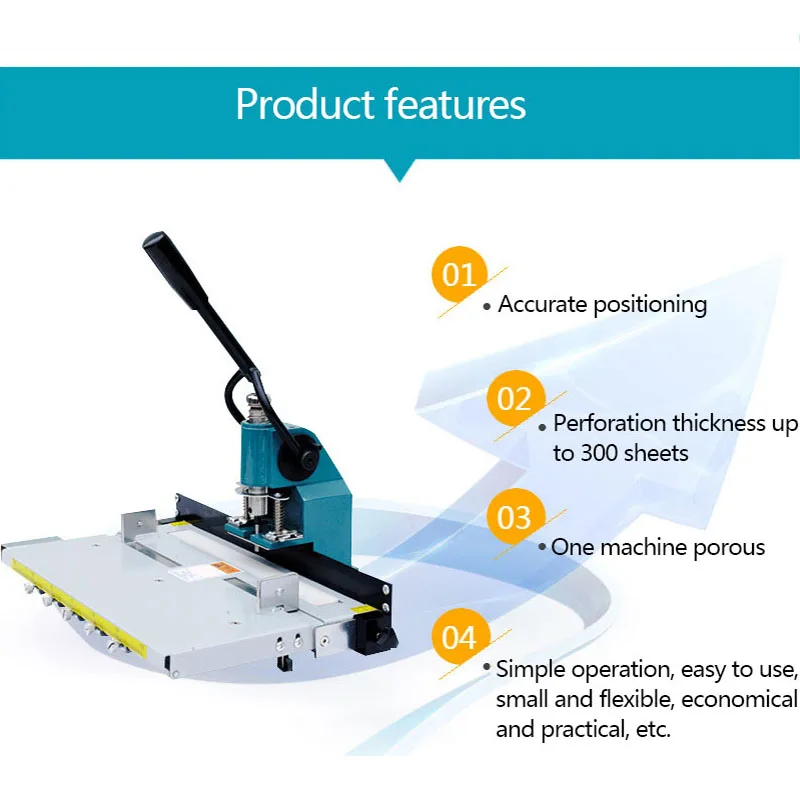 Product features

01
• Accurate positioning

02
• Perforation thickness up to 300 sheets

03
• One machine porous

04
• Simple operation, easy to use, small and flexible, economical and practical, etc.